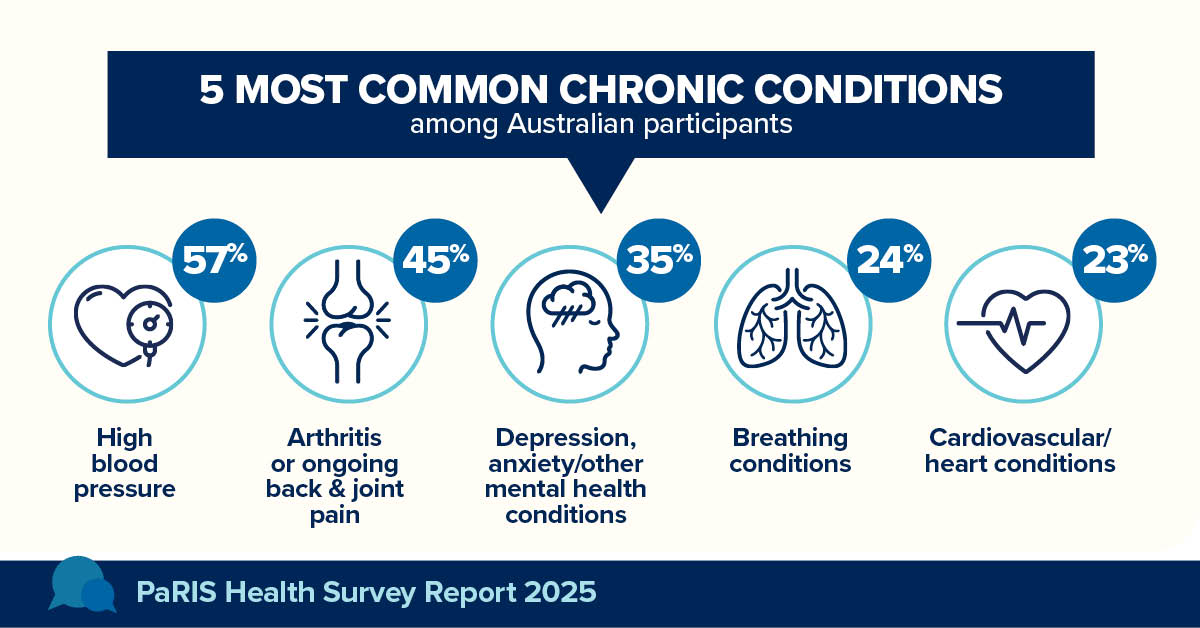 5 MOST COMMON CHRONIC CONDITIONS
among Australian participants

57%

High blood pressure

45%

Arthritis or ongoing back & joint pain

35%

Depression, anxiety/other mental health conditions

24%

Breathing conditions

23%

Cardiovascular/ heart conditions

PaRIS Health Survey Report 2025